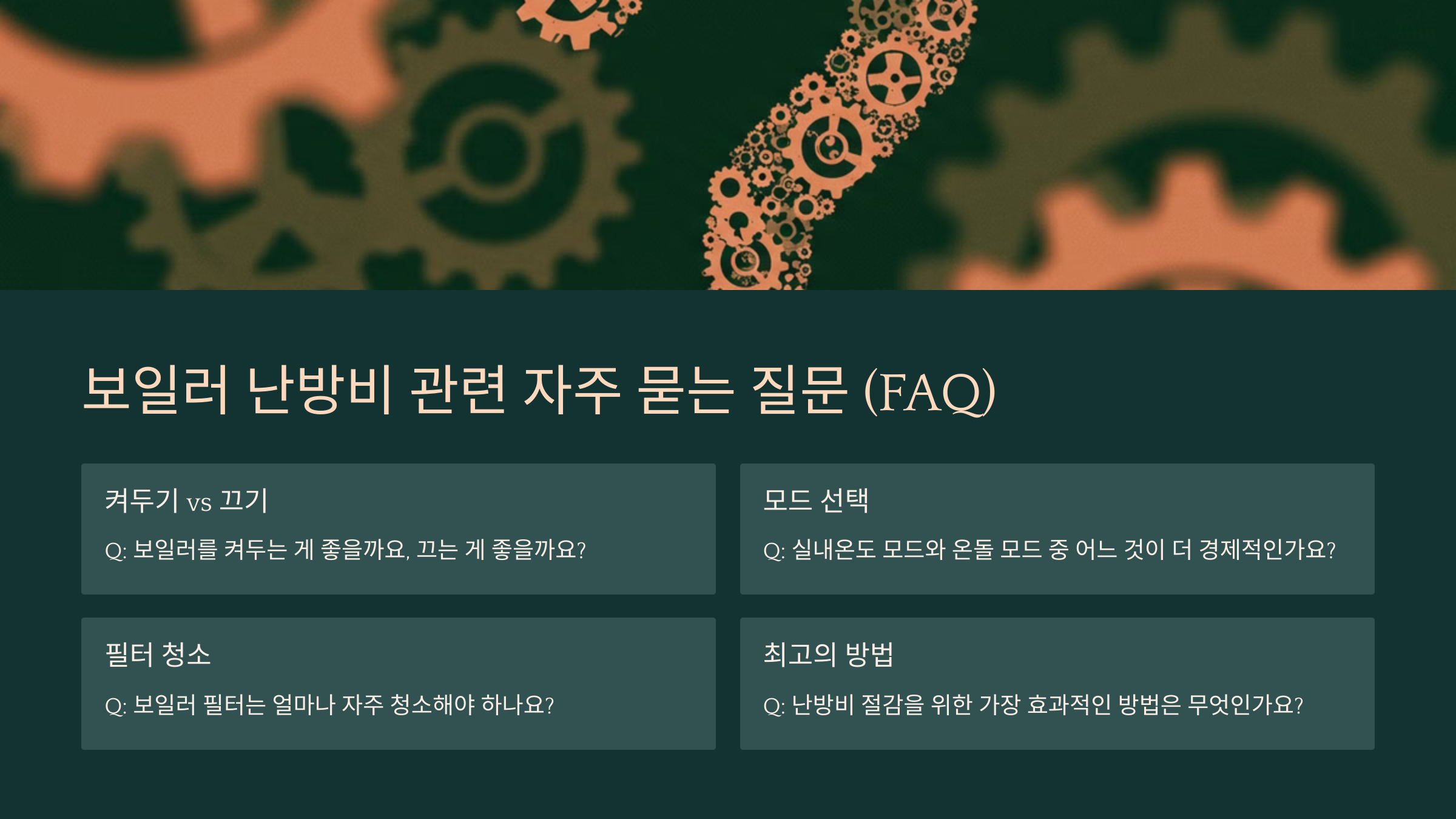 보일러 난방비 관련 자주 묻는 질문 (FAQ)

켜두기 vs 끄기

Q: 보일러를 켜두는 게 좋을까요, 끄는 게 좋을까요?

모드 선택

Q: 실내온도 모드와 온돌 모드 중 어느 것이 더 경제적인가요?

필터 청소

Q: 보일러 필터는 얼마나 자주 청소해야 하나요?

최고의 방법

Q: 난방비 절감을 위한 가장 효과적인 방법은 무엇인가요?